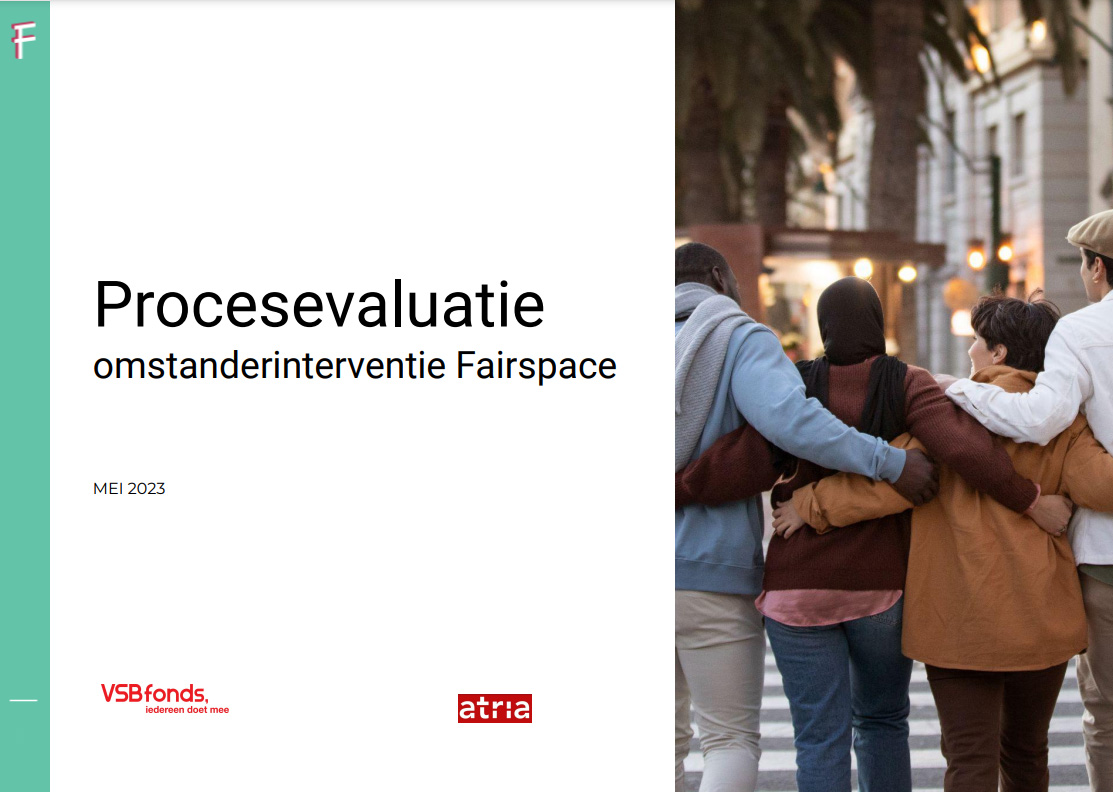 F

Procesevaluatie
omstanderinterventie Fairspace

MEI 2023

VSBfonds,
iedereen doet mee

atria